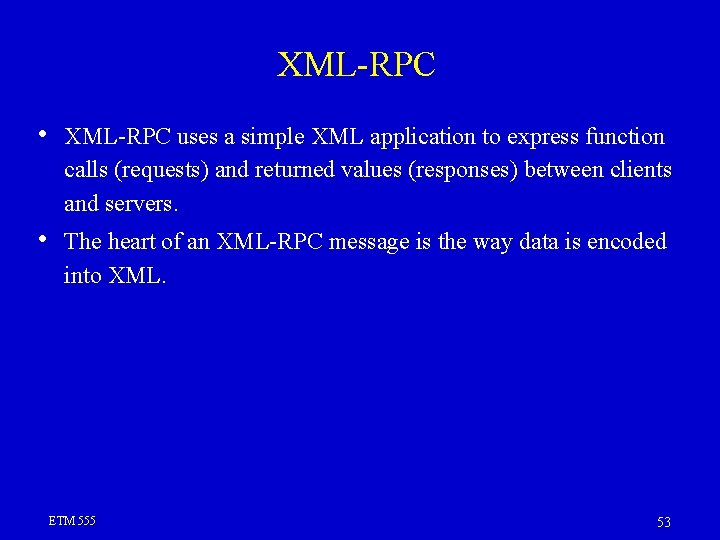 XML-RPC

• XML-RPC uses a simple XML application to express function calls (requests) and returned values (responses) between clients and servers.

• The heart of an XML-RPC message is the way data is encoded into XML.

ETM 555

53